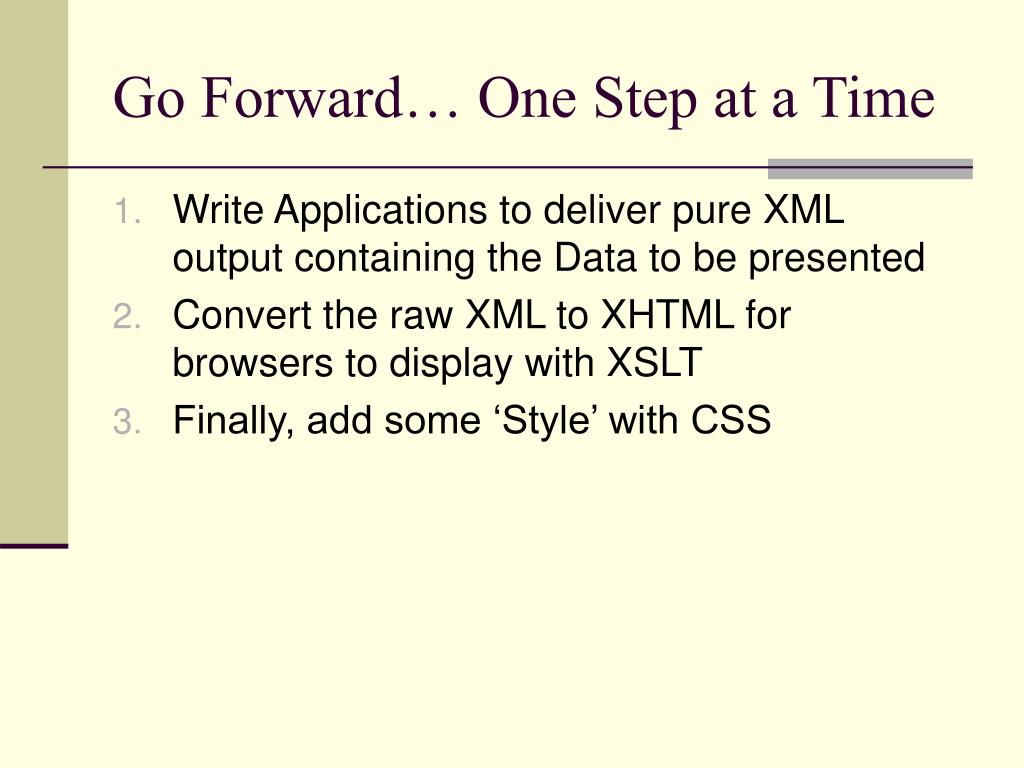 Go Forward… One Step at a Time

1. Write Applications to deliver pure XML output containing the Data to be presented
2. Convert the raw XML to XHTML for browsers to display with XSLT
3. Finally, add some ‘Style’ with CSS